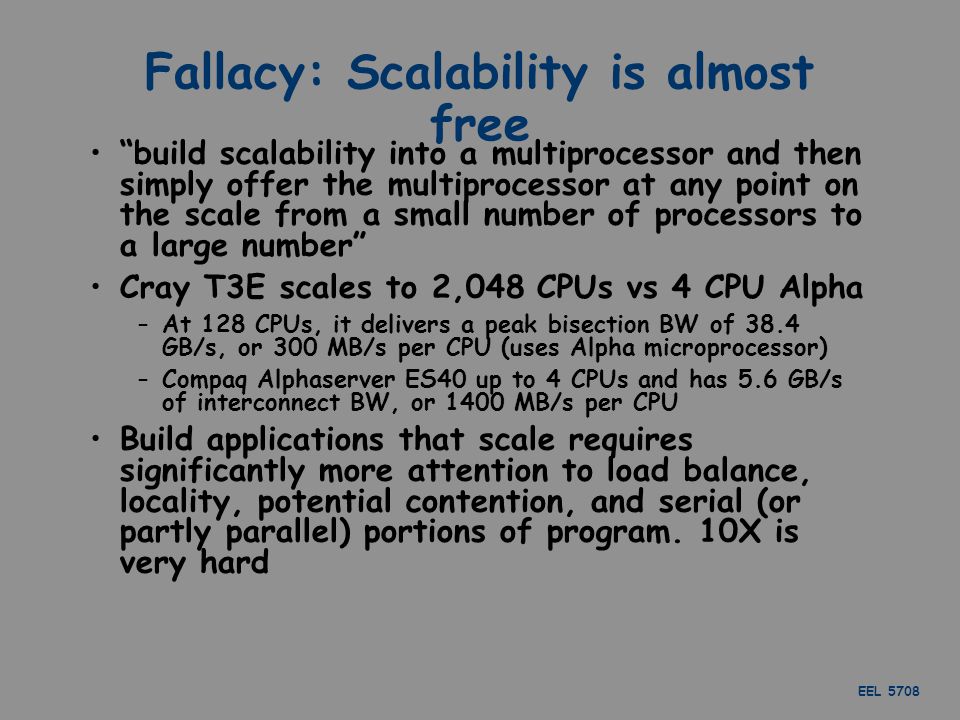 Fallacy: Scalability is almost free

• “build scalability into a multiprocessor and then simply offer the multiprocessor at any point on the scale from a small number of processors to a large number”

• Cray T3E scales to 2,048 CPUs vs 4 CPU Alpha

– At 128 CPUs, it delivers a peak bisection BW of 38.4 GB/s, or 300 MB/s per CPU (uses Alpha microprocessor)

– Compaq Alphaserver ES40 up to 4 CPUs and has 5.6 GB/s of interconnect BW, or 1400 MB/s per CPU

• Build applications that scale requires significantly more attention to load balance, locality, potential contention, and serial (or partly parallel) portions of program. 10X is very hard

EEL 5708